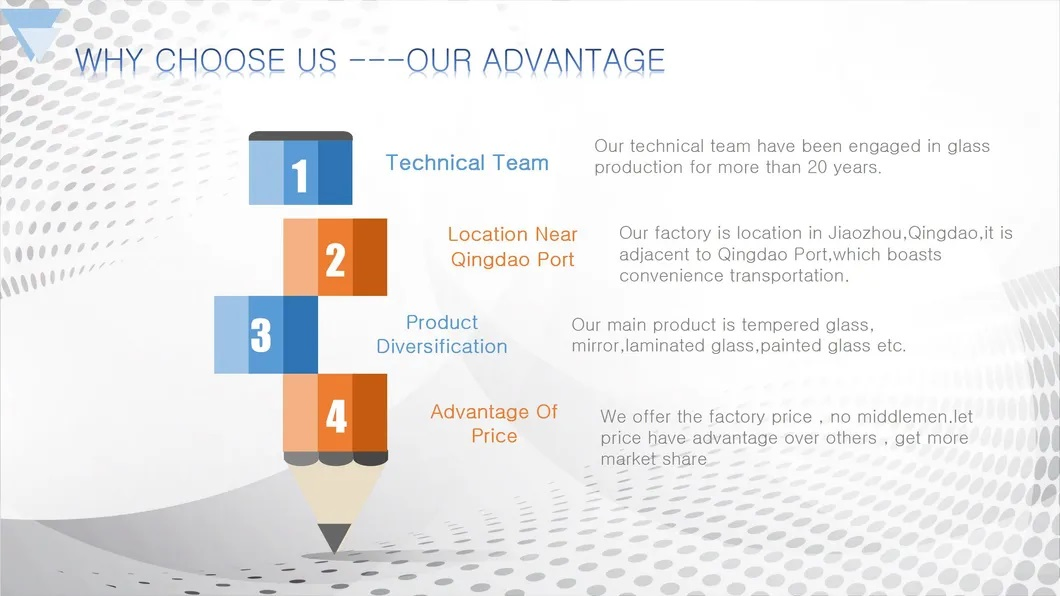 WHY CHOOSE US ---OUR ADVANTAGE

1

Technical Team

Our technical team have been engaged in glass production for more than 20 years.

2

Location Near Qingdao Port

Our factory is location in Jiaozhou,Qingdao,it is adjacent to Qingdao Port,which boasts convenience transportation.

3

Product Diversification

Our main product is tempered glass, mirror,laminated glass,painted glass etc.

4

Advantage Of Price

We offer the factory price , no middlemen.let price have advantage over others , get more market share